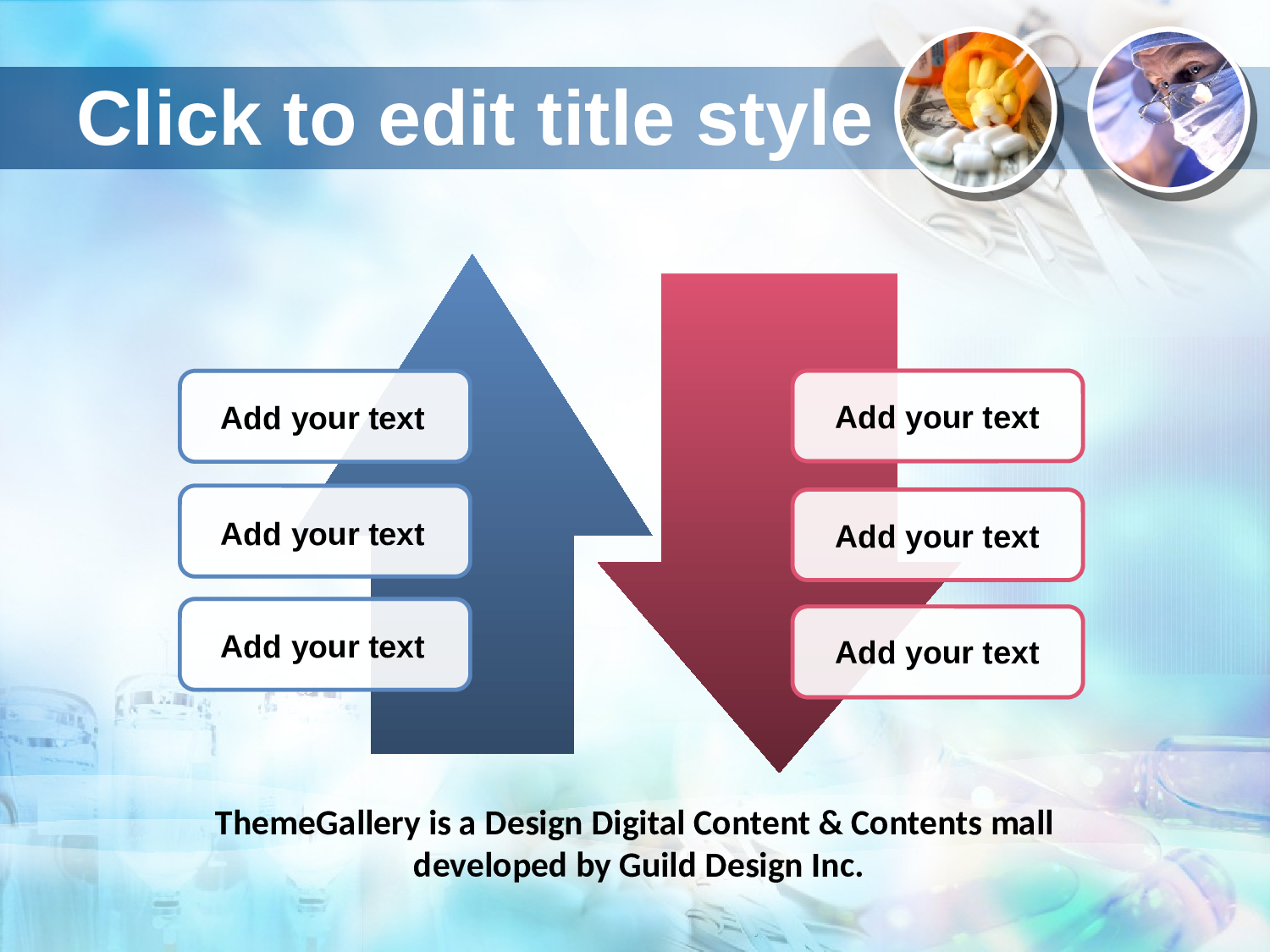 Click to edit title style

Add your text

Add your text

Add your text

Add your text

Add your text

Add your text

ThemeGallery is a Design Digital Content & Contents mall developed by Guild Design Inc.